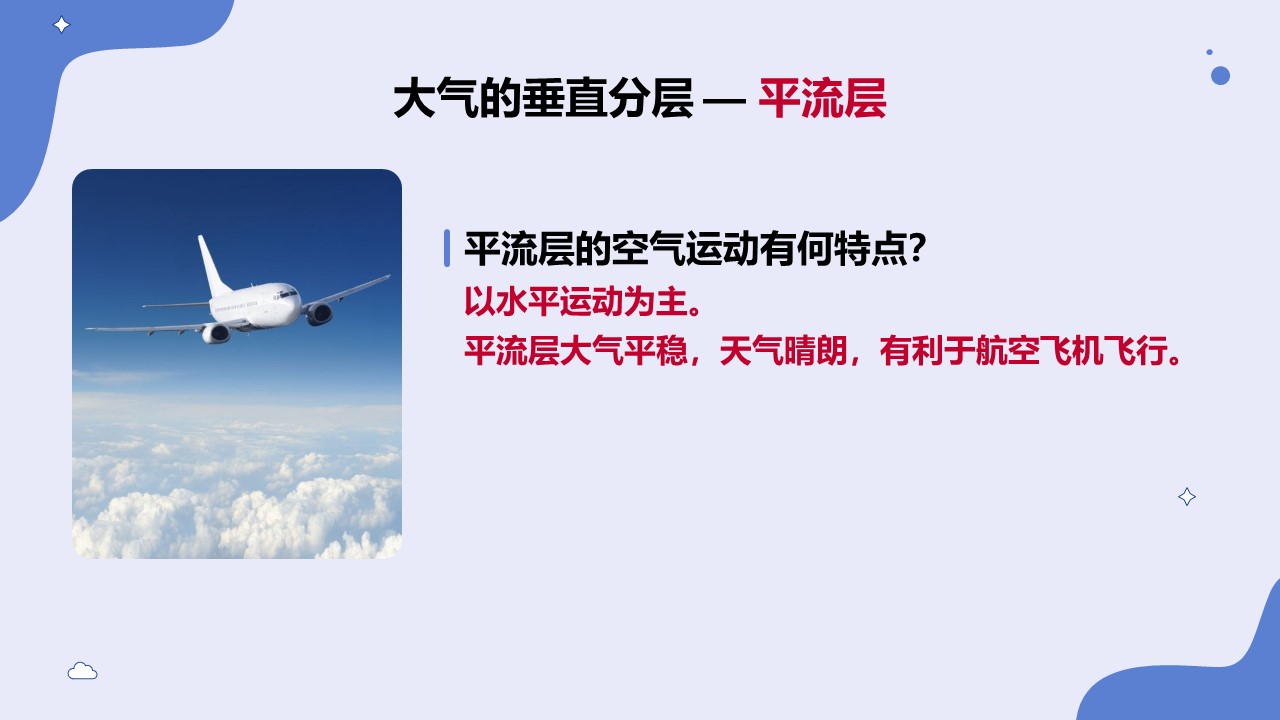 大气的垂直分层 — 平流层

平流层的空气运动有何特点?

以水平运动为主。

平流层大气平稳，天气晴朗，有利于航空飞机飞行。